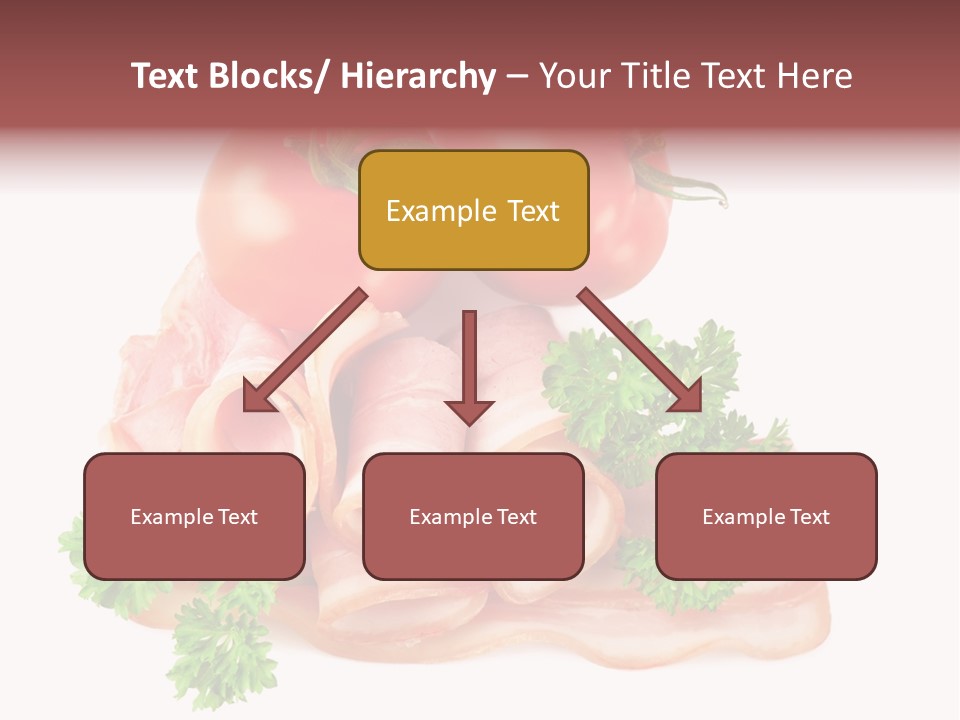 Text Blocks/ Hierarchy – Your Title Text Here

Example Text

Example Text

Example Text

Example Text